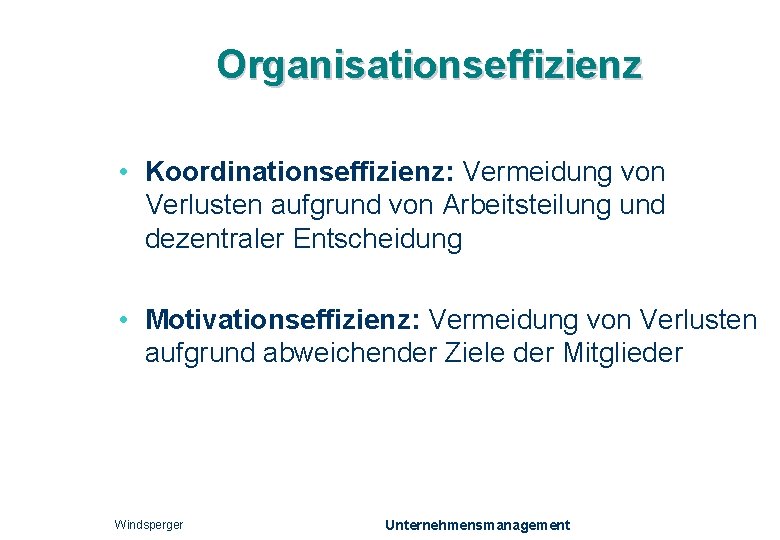 Organisationseffizienz

• Koordinationseffizienz: Vermeidung von Verlusten aufgrund von Arbeitsteilung und dezentraler Entscheidung

• Motivationseffizienz: Vermeidung von Verlusten aufgrund abweichender Ziele der Mitglieder

Windsperger

Unternehmensmanagement